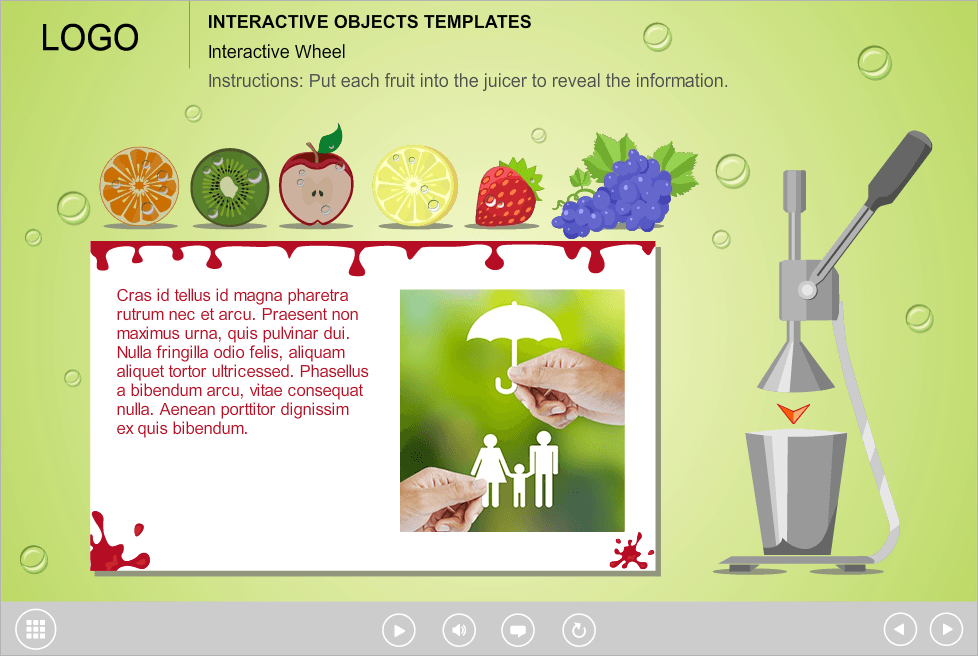 LOGO

INTERACTIVE OBJECTS TEMPLATES

Interactive Wheel

Instructions: Put each fruit into the juicer to reveal the information.

Cras id tellus id magna pharetra rutrum nec et arcu. Praesent non maximus urna, quis pulvinar dui. Nulla fringilla odio felis, aliquam aliquet tortor ultricessed. Phasellus a bibendum arcu, vitae consequat nulla. Aenean porttitor dignissim ex quis bibendum.